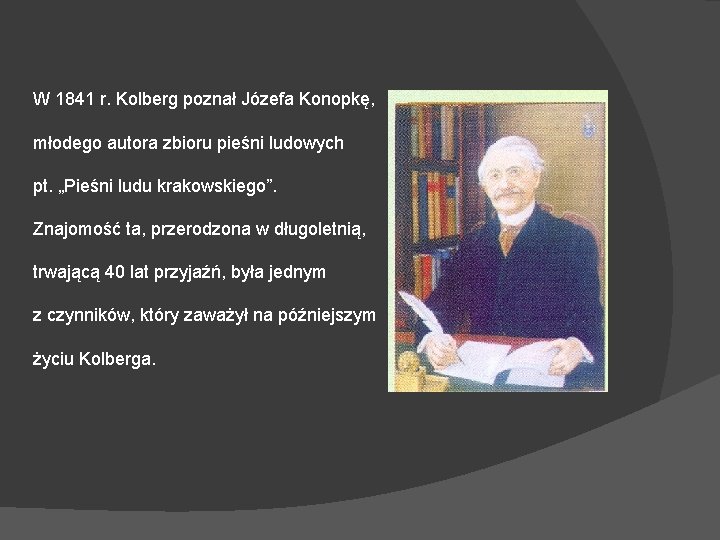 W 1841 r. Kolberg poznał Józefa Konopkę, młodego autora zbioru pieśni ludowych pt. „Pieśni ludu krakowskiego”. Znajomość ta, przerodzona w długoletnią, trwającą 40 lat przyjaźń, była jednym z czynników, który zaważył na późniejszym życiu Kolberga.